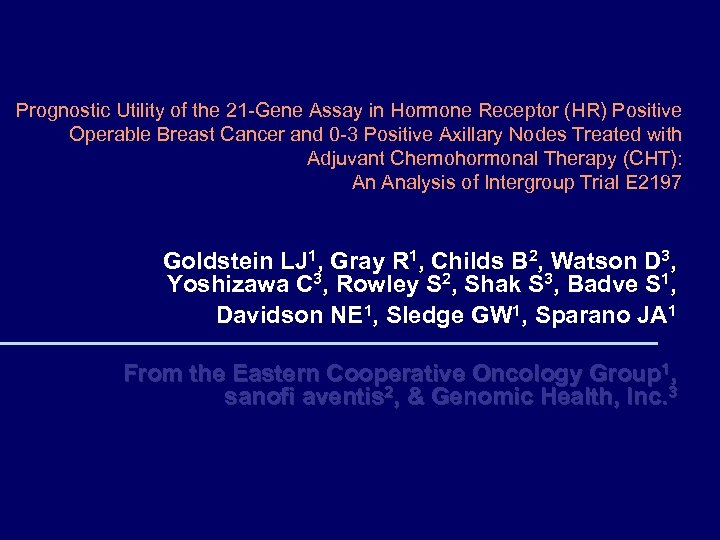 Prognostic Utility of the 21-Gene Assay in Hormone Receptor (HR) Positive Operable Breast Cancer and 0-3 Positive Axillary Nodes Treated with Adjuvant Chemohormonal Therapy (CHT): An Analysis of Intergroup Trial E2197

Goldstein LJ$^1$, Gray R$^1$, Childs B$^2$, Watson D$^3$, Yoshizawa C$^3$, Rowley S$^2$, Shak S$^3$, Badve S$^1$, Davidson NE$^1$, Sledge GW$^1$, Sparano JA$^1$

From the Eastern Cooperative Oncology Group$^1$, sanofi aventis$^2$, & Genomic Health, Inc.$^3$